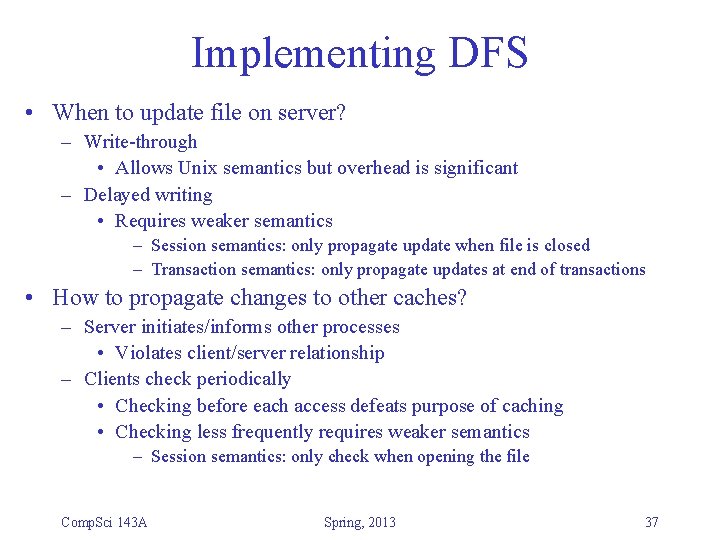 Implementing DFS

• When to update file on server?
  – Write-through
    • Allows Unix semantics but overhead is significant
  – Delayed writing
    • Requires weaker semantics
      – Session semantics: only propagate update when file is closed
      – Transaction semantics: only propagate updates at end of transactions
• How to propagate changes to other caches?
  – Server initiates/informs other processes
    • Violates client/server relationship
  – Clients check periodically
    • Checking before each access defeats purpose of caching
    • Checking less frequently requires weaker semantics
      – Session semantics: only check when opening the file

CompSci 143A

Spring, 2013

37